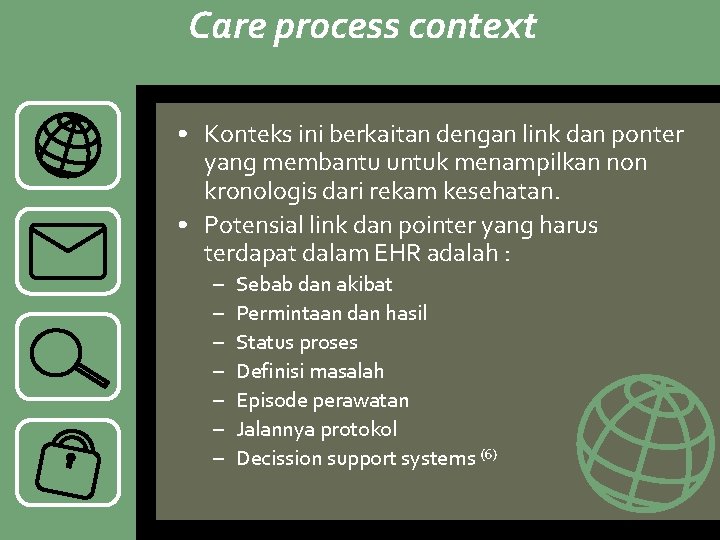 Care process context

• Konteks ini berkaitan dengan link dan ponter yang membantu untuk menampilkan non kronologis dari rekam kesehatan.
• Potensial link dan pointer yang harus terdapat dalam EHR adalah :
– Sebab dan akibat
– Permintaan dan hasil
– Status proses
– Definisi masalah
– Episode perawatan
– Jalannya protokol
– Decission support systems $^{(6)}$